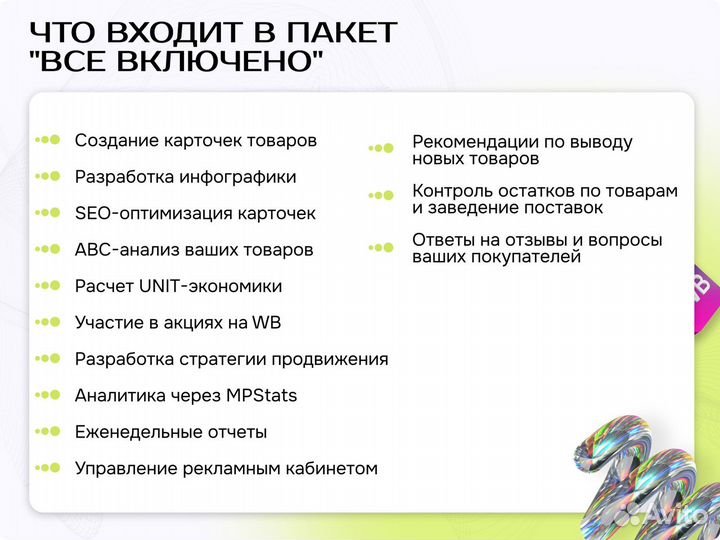 ЧТО ВХОДИТ В ПАКЕТ "ВСЕ ВКЛЮЧЕНО"

Создание карточек товаров

Разработка инфографики

SEO-оптимизация карточек

ABC-анализ ваших товаров

Расчет UNIT-экономики

Участие в акциях на WB

Разработка стратегии продвижения

Аналитика через MPStats

Еженедельные отчеты

Управление рекламным кабинетом

Рекомендации по выводу новых товаров

Контроль остатков по товарам и заведение поставок

Ответы на отзывы и вопросы ваших покупателей

WB

Avito